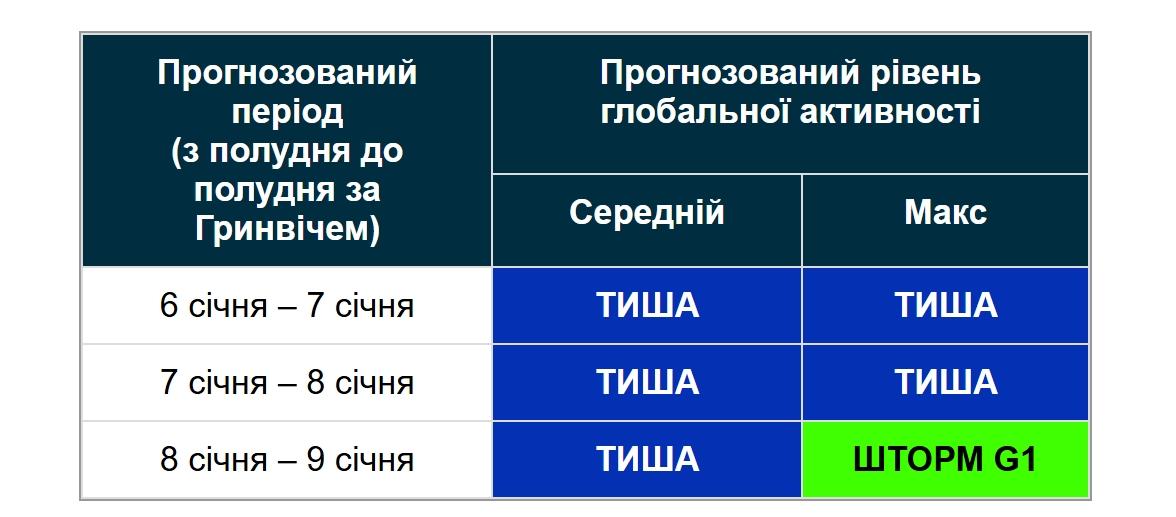 | Прогнозований період (з полудня до полудня за Гринвічем) | Прогнозований рівень глобальної активності | |
|---|---|---|
| | Середній | Макс |
| 6 січня – 7 січня | ТИША | ТИША |
| 7 січня – 8 січня | ТИША | ТИША |
| 8 січня – 9 січня | ТИША | ШТОРМ G1 |